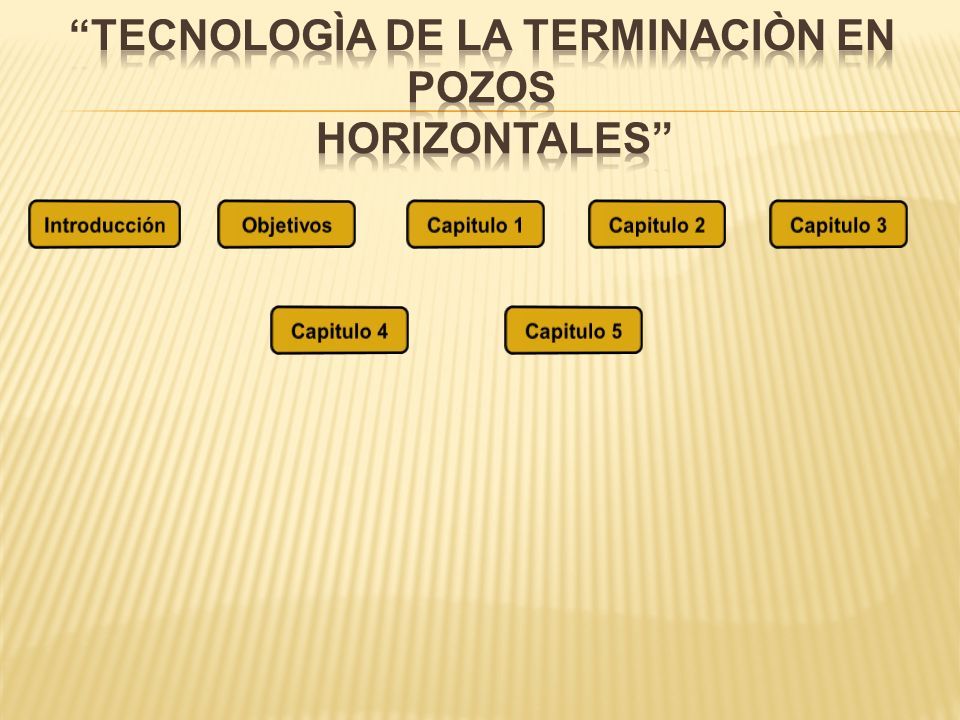 “TECNOLOGÌA DE LA TERMINACIÒN EN POZOS HORIZONTALES”

Introducción

Objetivos

Capitulo 1

Capitulo 2

Capitulo 3

Capitulo 4

Capitulo 5